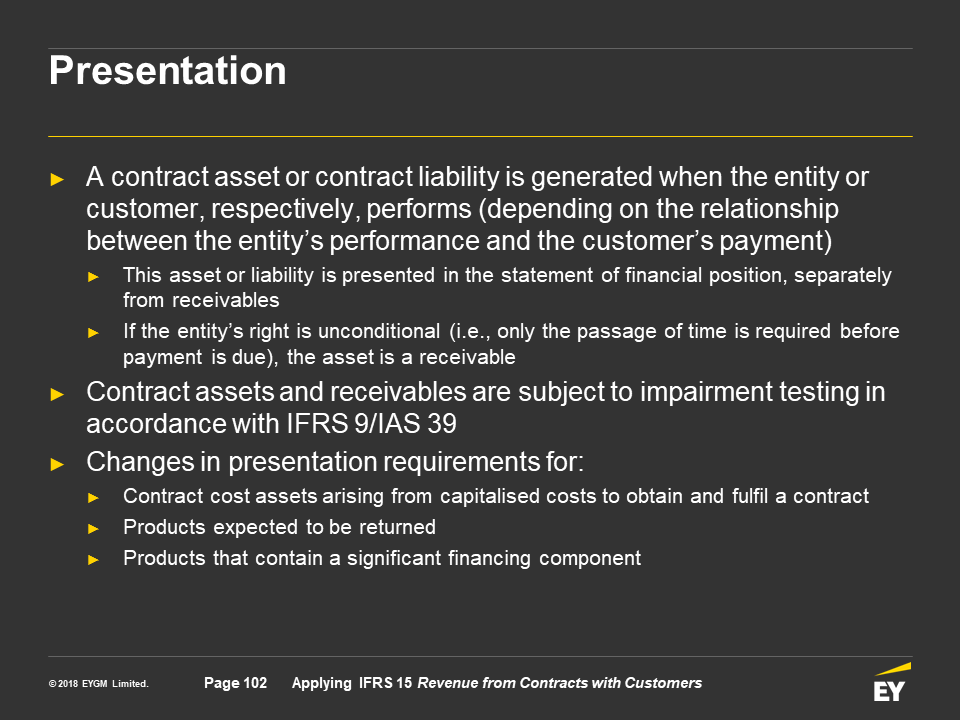 Presentation

► A contract asset or contract liability is generated when the entity or customer, respectively, performs (depending on the relationship between the entity's performance and the customer's payment)

► This asset or liability is presented in the statement of financial position, separately from receivables

► If the entity's right is unconditional (i.e., only the passage of time is required before payment is due), the asset is a receivable

► Contract assets and receivables are subject to impairment testing in accordance with IFRS 9/IAS 39

► Changes in presentation requirements for:

► Contract cost assets arising from capitalised costs to obtain and fulfil a contract

► Products expected to be returned

► Products that contain a significant financing component

© 2018 EYGM Limited. Page 102 Applying IFRS 15 Revenue from Contracts with Customers

EY